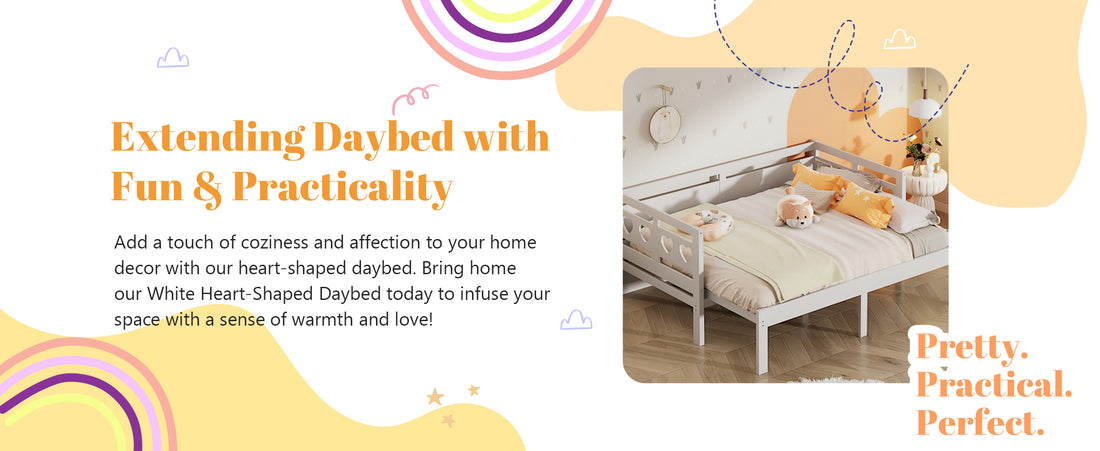 Extending Daybed with Fun & Practicality

Add a touch of coziness and affection to your home decor with our heart-shaped daybed. Bring home our White Heart-Shaped Daybed today to infuse your space with a sense of warmth and love!

Pretty.
Practical.
Perfect.